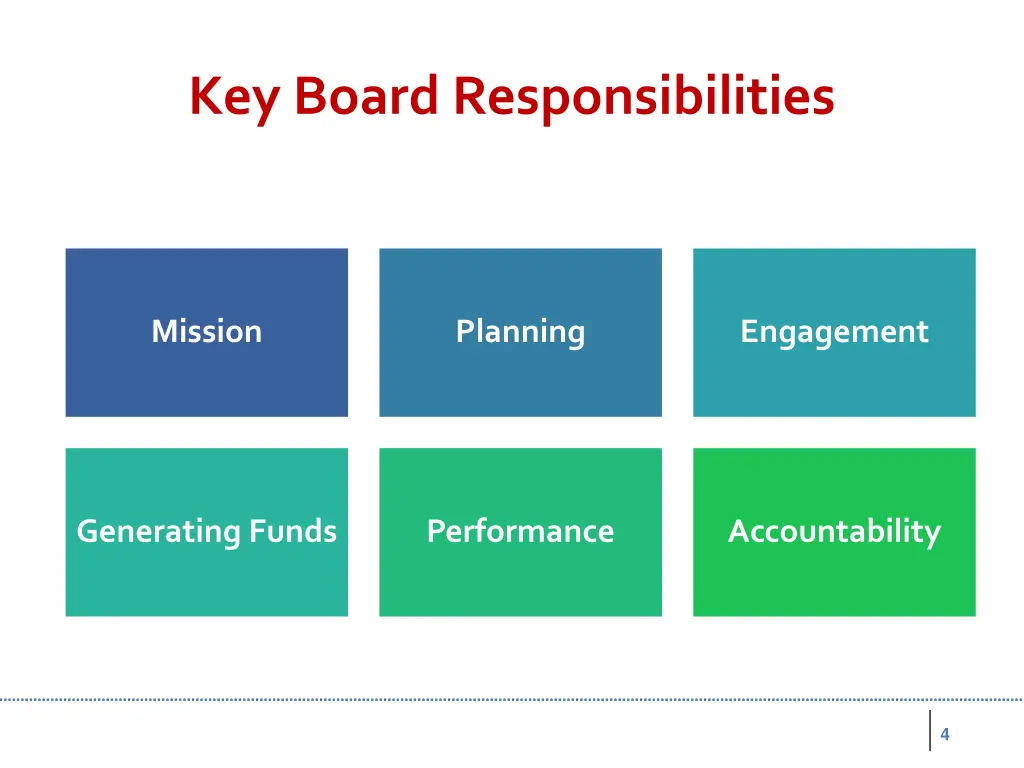 Key Board Responsibilities

Mission

Planning

Engagement

Generating Funds

Performance

Accountability

4